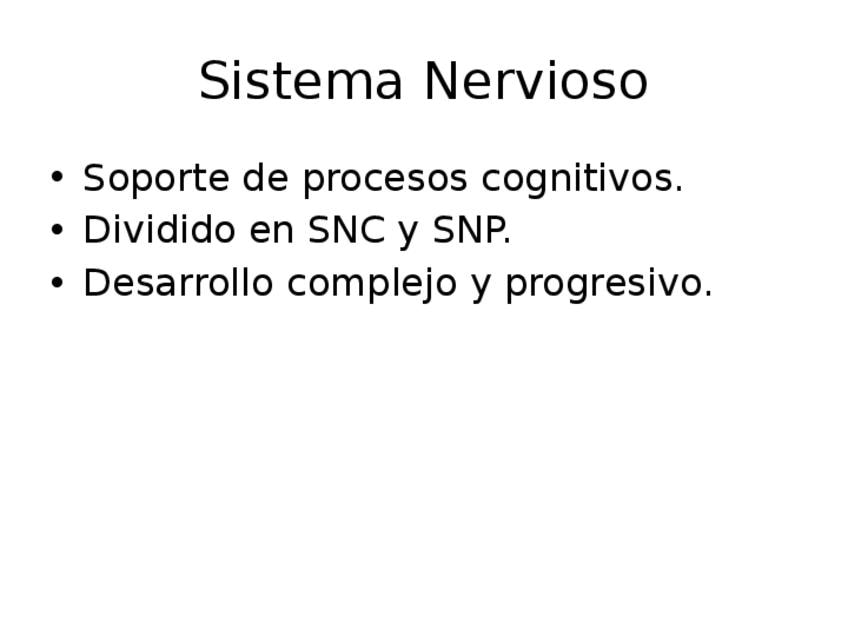 Sistema Nervioso

• Soporte de procesos cognitivos.
• Dividido en SNC y SNP.
• Desarrollo complejo y progresivo.